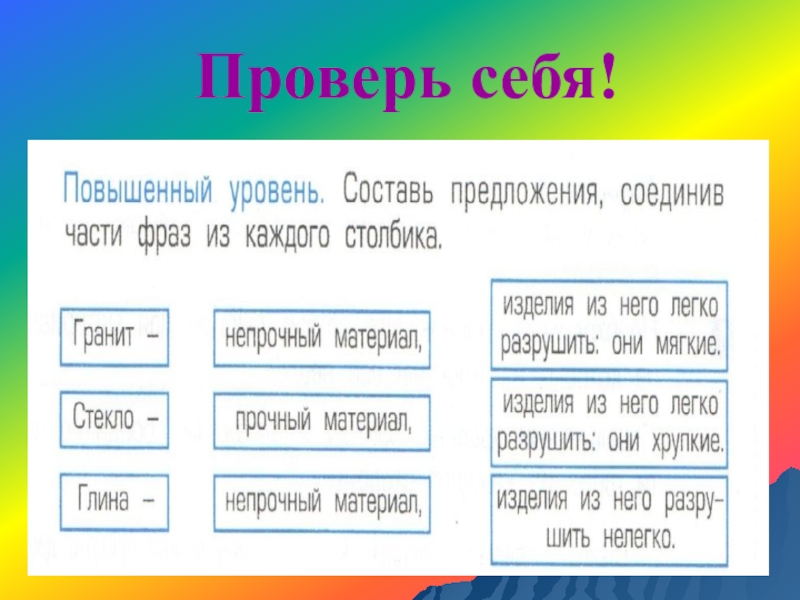 Проверь себя!

Повышенный уровень. Составь предложения, соединив части фраз из каждого столбика.

Гранит –

Стекло –

Глина –

непрочный материал,

прочный материал,

непрочный материал,

изделия из него легко разрушить: они мягкие.

изделия из него легко разрушить: они хрупкие.

изделия из него разрушить нелегко.